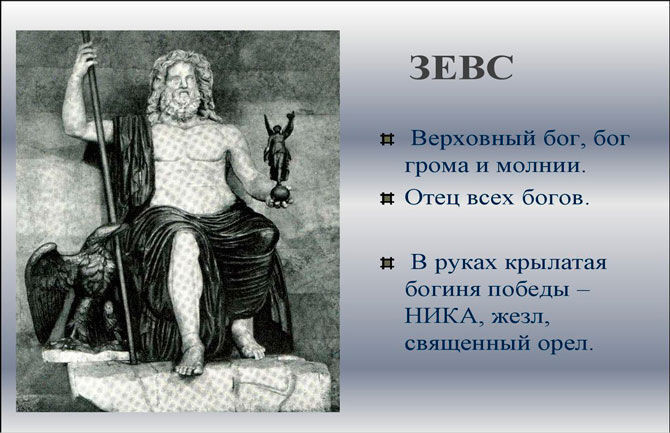 ЗЕВС

Верховный бог, бог грома и молнии.

Отец всех богов.

В руках крылатая богиня победы – НИКА, жезл, священный орел.